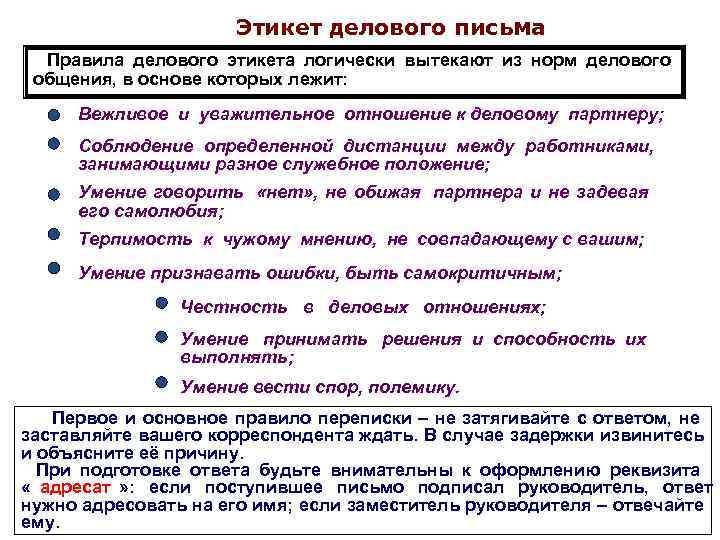 Этикет делового письма

Правила делового этикета логически вытекают из норм делового общения, в основе которых лежит:

Вежливое и уважительное отношение к деловому партнеру;

Соблюдение определенной дистанции между работниками, занимающими разное служебное положение;

Умение говорить «нет», не обижая партнера и не задевая его самолюбия;

Терпимость к чужому мнению, не совпадающему с вашим;

Умение признавать ошибки, быть самокритичным;

Честность в деловых отношениях;

Умение принимать решения и способность их выполнять;

Умение вести спор, полемику.

Первое и основное правило переписки – не затягивайте с ответом, не заставляйте вашего корреспондента ждать. В случае задержки извинитесь и объясните её причину.

При подготовке ответа будьте внимательны к оформлению реквизита « адресат »: если поступившее письмо подписал руководитель, ответ нужно адресовать на его имя; если заместитель руководителя – отвечайте ему.